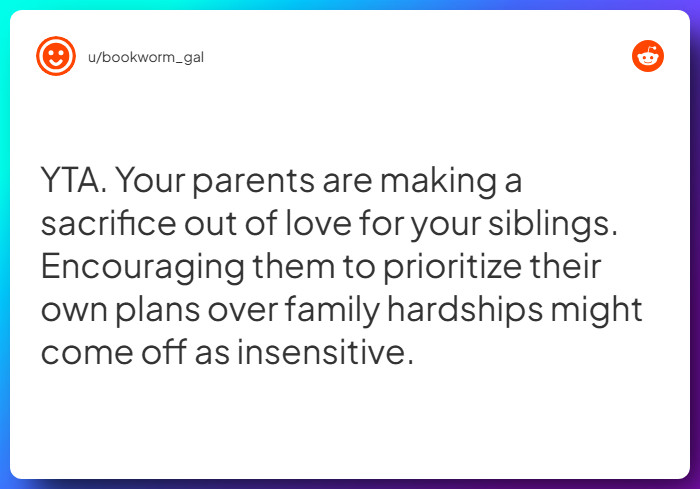 u/bookworm_gal

YTA. Your parents are making a sacrifice out of love for your siblings. Encouraging them to prioritize their own plans over family hardships might come off as insensitive.